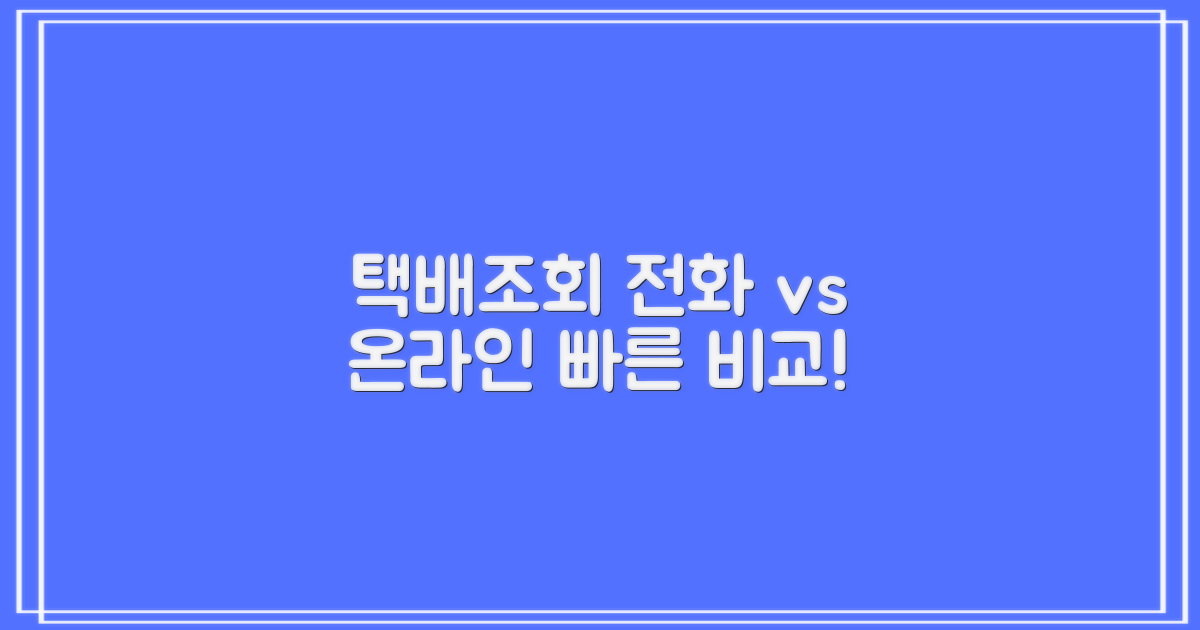 택배조회 전화 vs
온라인 빠른 비교!